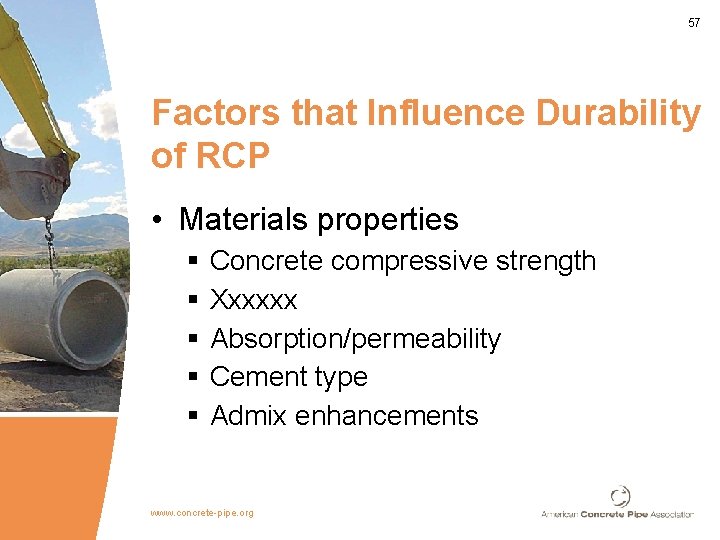 57

Factors that Influence Durability of RCP

• Materials properties
▪ Concrete compressive strength
▪ Xxxxxx
▪ Absorption/permeability
▪ Cement type
▪ Admix enhancements

www.concrete-pipe.org

American Concrete Pipe Association